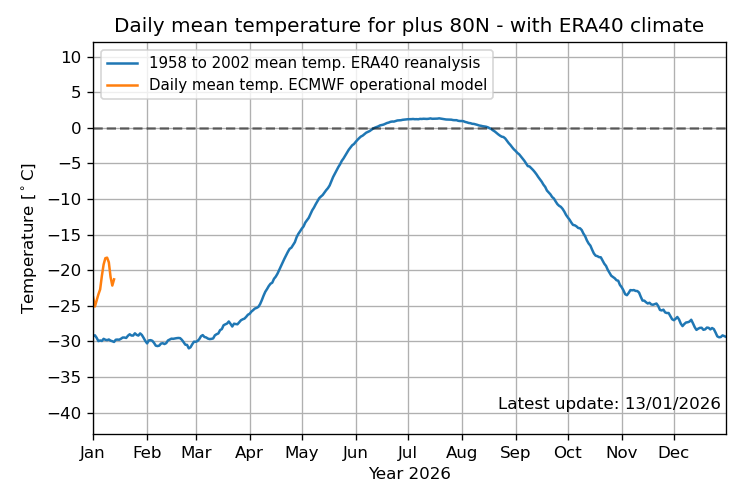 Daily mean temperature for plus 80N - with ERA40 climate

1958 to 2002 mean temp. ERA40 reanalysis
Daily mean temp. ECMWF operational model

Temperature [$^\circ$C]

10
5
0
−5
−10
−15
−20
−25
−30
−35
−40

Latest update: 13/01/2026

Jan Feb Mar Apr May Jun Jul Aug Sep Oct Nov Dec

Year 2026